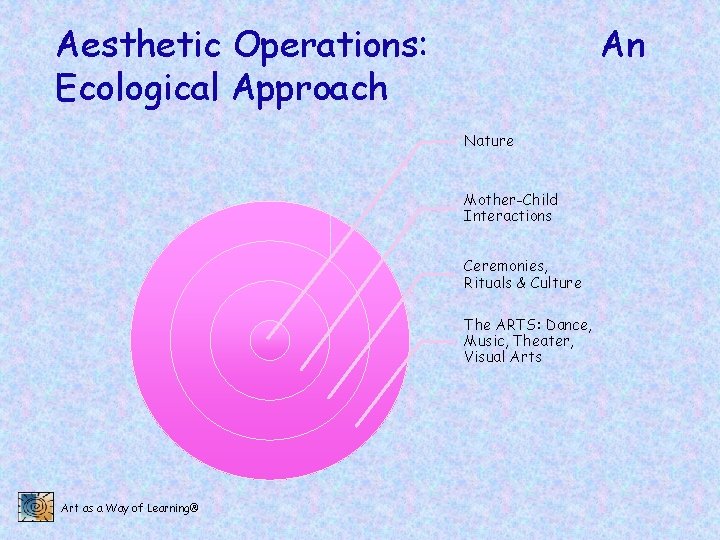 Aesthetic Operations: An Ecological Approach

Nature

Mother-Child Interactions

Ceremonies, Rituals & Culture

The ARTS: Dance, Music, Theater, Visual Arts

Art as a Way of Learning®